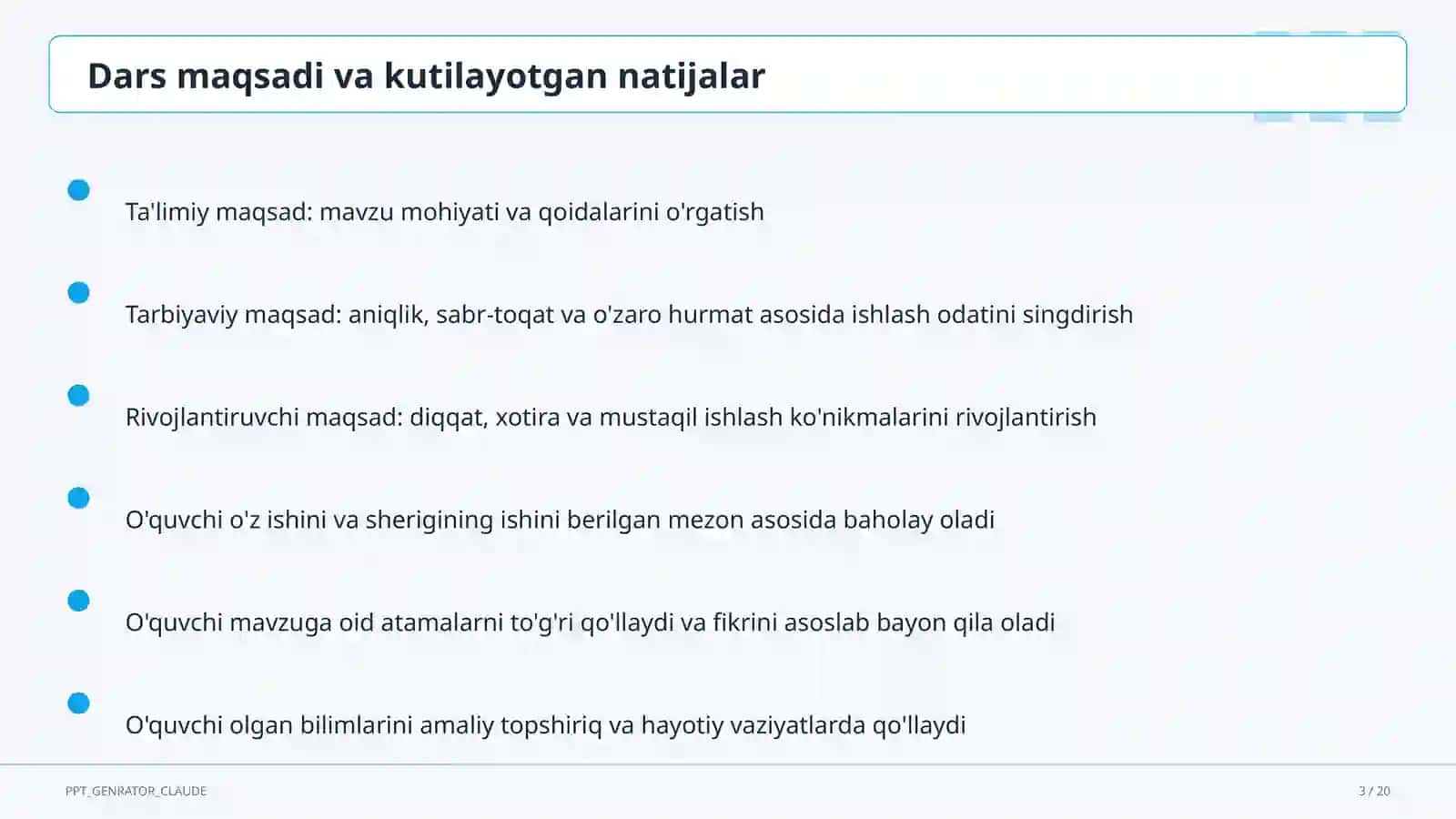 Dars maqsadi va kutilayotgan natijalar

Ta'limiy maqsad: mavzu mohiyati va qoidalarini o'rgatish

Tarbiyaviy maqsad: aniqlik, sabr-toqat va o'zaro hurmat asosida ishlash odatini singdirish

Rivojlantiruvchi maqsad: diqqat, xotira va mustaqil ishlash ko'nikmalarini rivojlantirish

O'quvchi o'z ishini va sherigining ishini berilgan mezon asosida baholay oladi

O'quvchi mavzuga oid atamalarni to'g'ri qo'llaydi va fikrini asoslab bayon qila oladi

O'quvchi olgan bilimlarini amaliy topshiriq va hayotiy vaziyatlarda qo'llaydi

PPT_GENRATOR_CLAUDE

3 / 20